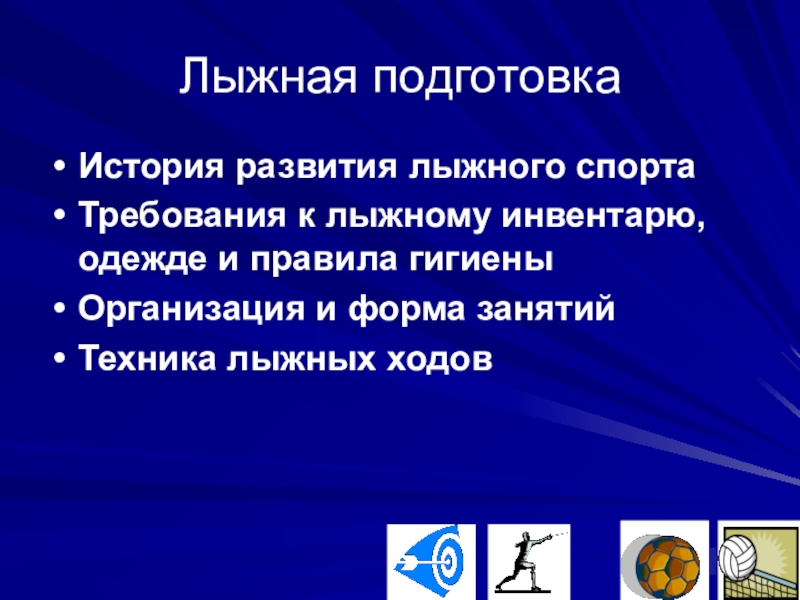 Лыжная подготовка

• История развития лыжного спорта
• Требования к лыжному инвентарю, одежде и правила гигиены
• Организация и форма занятий
• Техника лыжных ходов